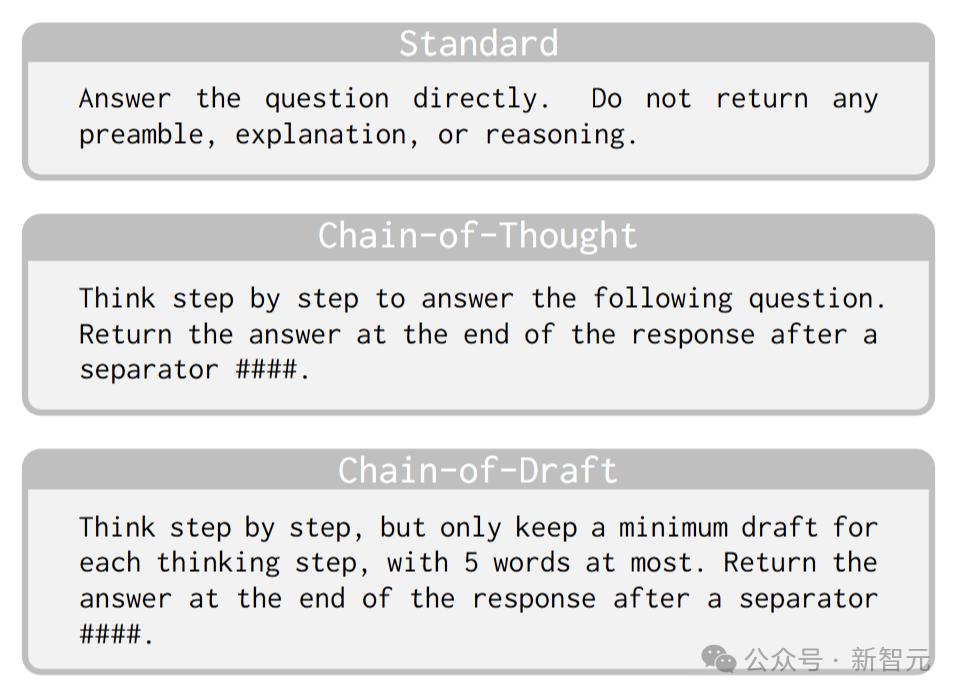 Standard

Answer the question directly. Do not return any preamble, explanation, or reasoning.

Chain-of-Thought

Think step by step to answer the following question. Return the answer at the end of the response after a separator ####.

Chain-of-Draft

Think step by step, but only keep a minimum draft for each thinking step, with 5 words at most. Return the answer at the end of the response after a separator ####.

公众号 · 新智元